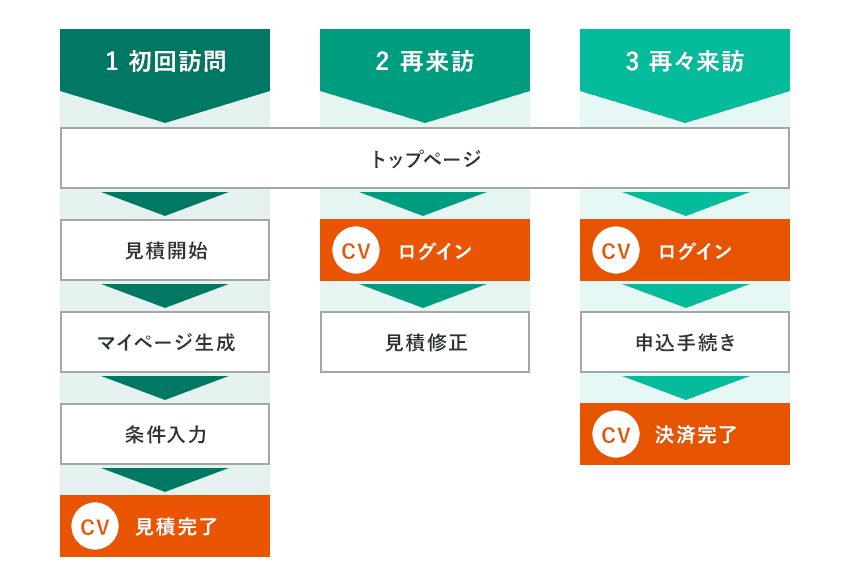 1 初回訪問

2 再来訪

3 再々来訪

トップページ

見積開始

マイページ生成

条件入力

CV 見積完了

CV ログイン

見積修正

CV ログイン

申込手続き

CV 決済完了